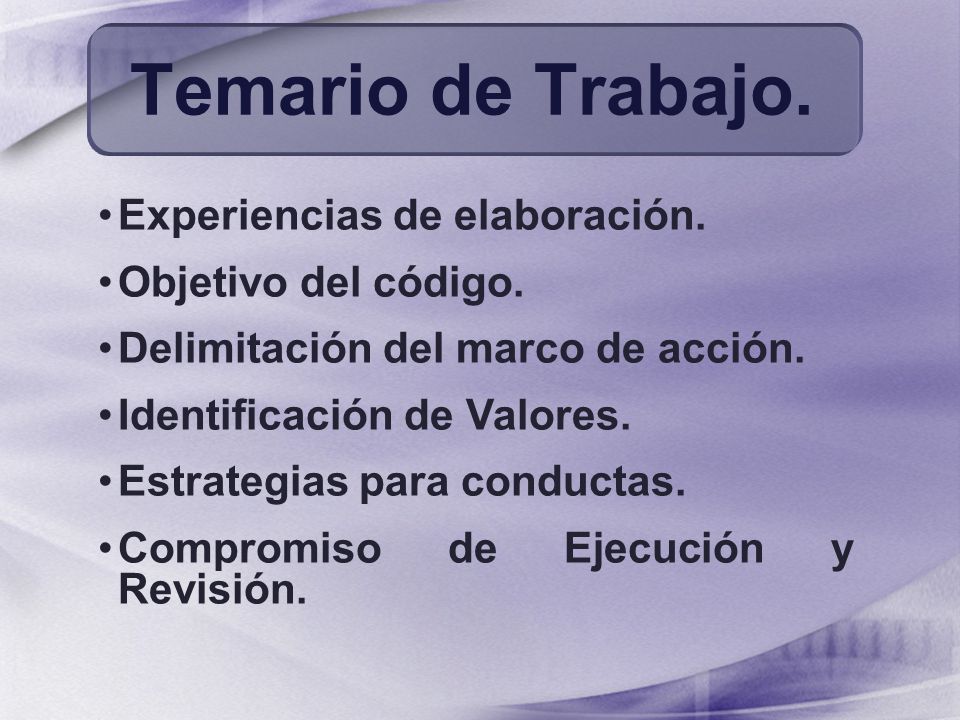 Temario de Trabajo.

• Experiencias de elaboración.
• Objetivo del código.
• Delimitación del marco de acción.
• Identificación de Valores.
• Estrategias para conductas.
• Compromiso de Ejecución y Revisión.